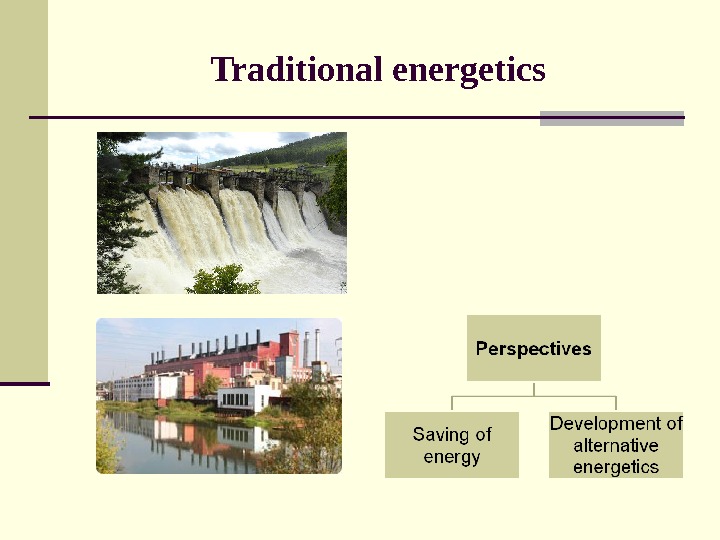 Traditional energetics

Perspectives

Saving of energy

Development of alternative energetics